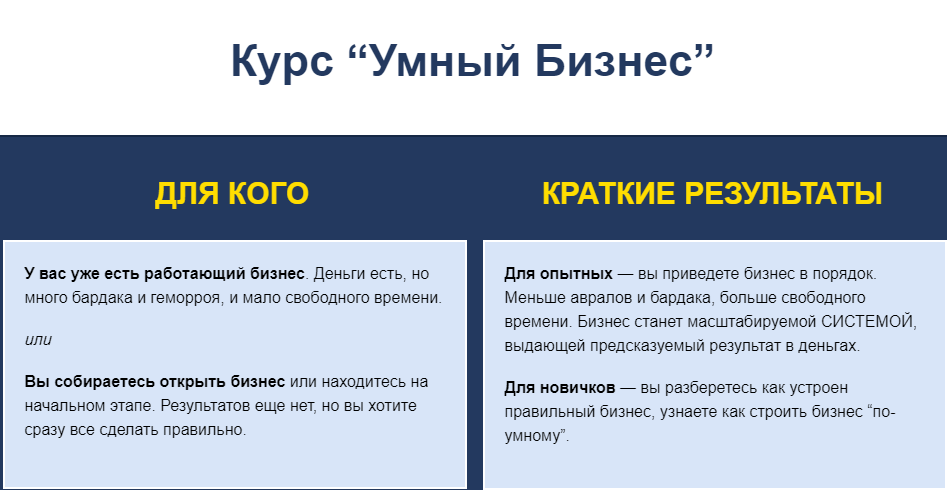 Курс “Умный Бизнес”

ДЛЯ КОГО

У вас уже есть работающий бизнес. Деньги есть, но много бардака и геморроя, и мало свободного времени.

или

Вы собираетесь открыть бизнес или находитесь на начальном этапе. Результатов еще нет, но вы хотите сразу все сделать правильно.

КРАТКИЕ РЕЗУЛЬТАТЫ

Для опытных — вы приведете бизнес в порядок. Меньше авралов и бардака, больше свободного времени. Бизнес станет масштабируемой СИСТЕМОЙ, выдающей предсказуемый результат в деньгах.

Для новичков — вы разберетесь как устроен правильный бизнес, узнаете как строить бизнес “по-умному”.